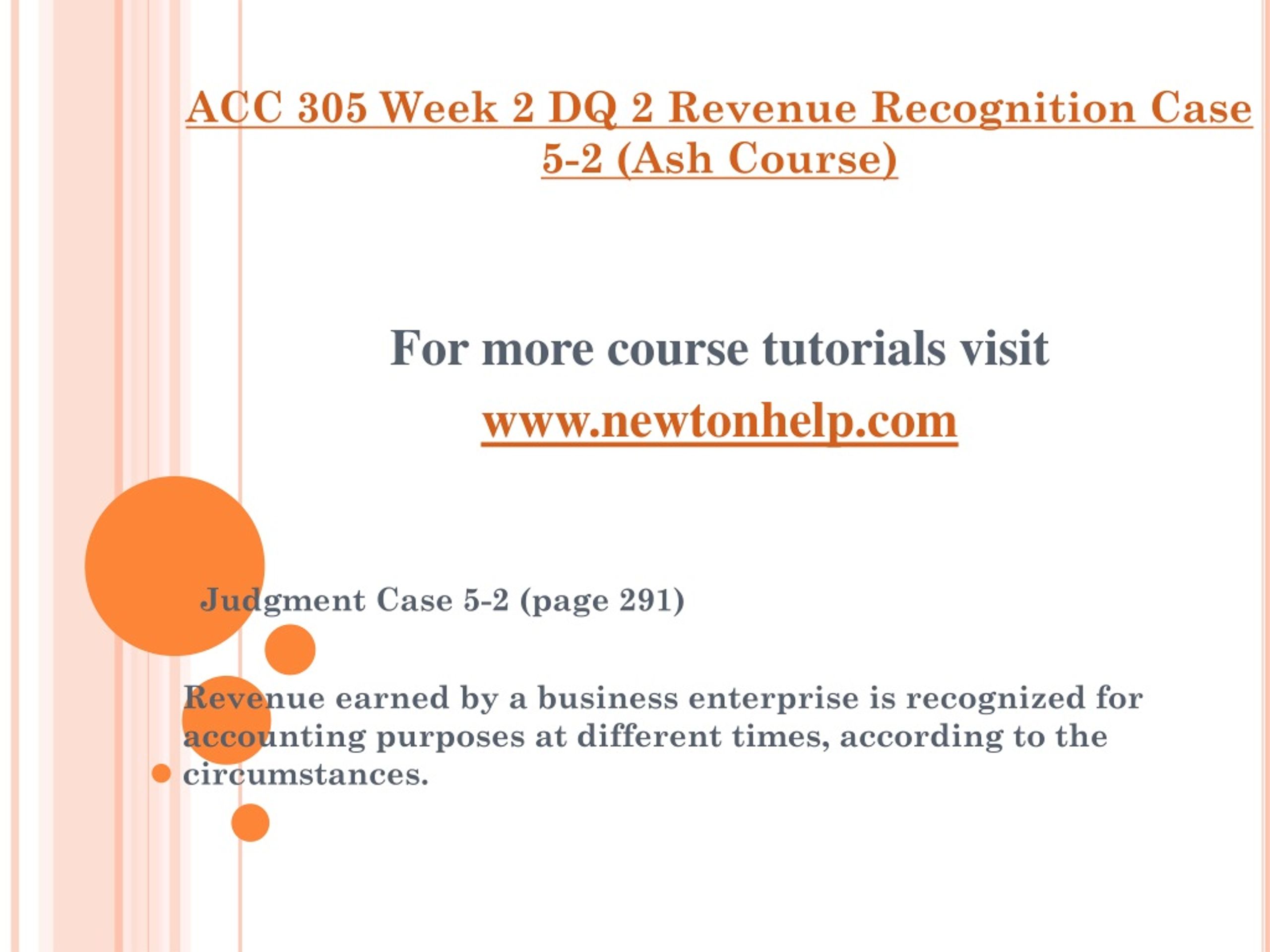 ACC 305 Week 2 DQ 2 Revenue Recognition Case 5-2 (Ash Course)

For more course tutorials visit

www.newtonhelp.com

Judgment Case 5-2 (page 291)

Revenue earned by a business enterprise is recognized for accounting purposes at different times, according to the circumstances.